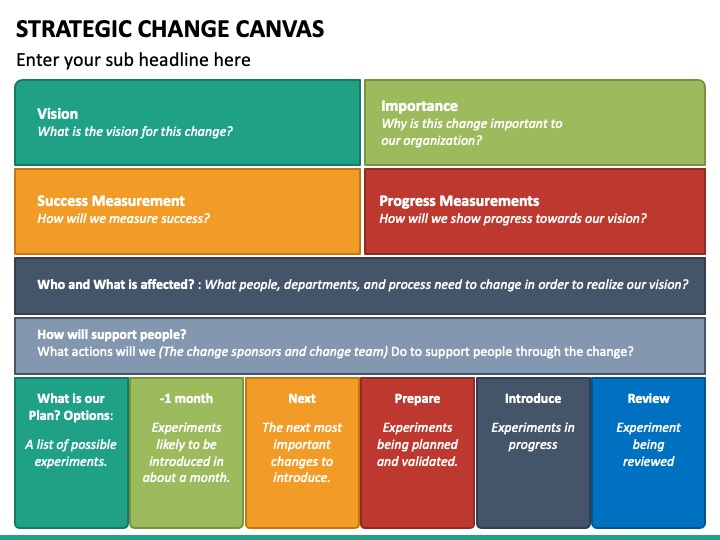 STRATEGIC CHANGE CANVAS

Enter your sub headline here

Vision
What is the vision for this change?

Importance
Why is this change important to our organization?

Success Measurement
How will we measure success?

Progress Measurements
How will we show progress towards our vision?

Who and What is affected? : What people, departments, and process need to change in order to realize our vision?

How will support people?
What actions will we (The change sponsors and change team) Do to support people through the change?

What is our Plan? Options:
A list of possible experiments.

-1 month
Experiments likely to be introduced in about a month.

Next
The next most important changes to introduce.

Prepare
Experiments being planned and validated.

Introduce
Experiments in progress

Review
Experiment being reviewed